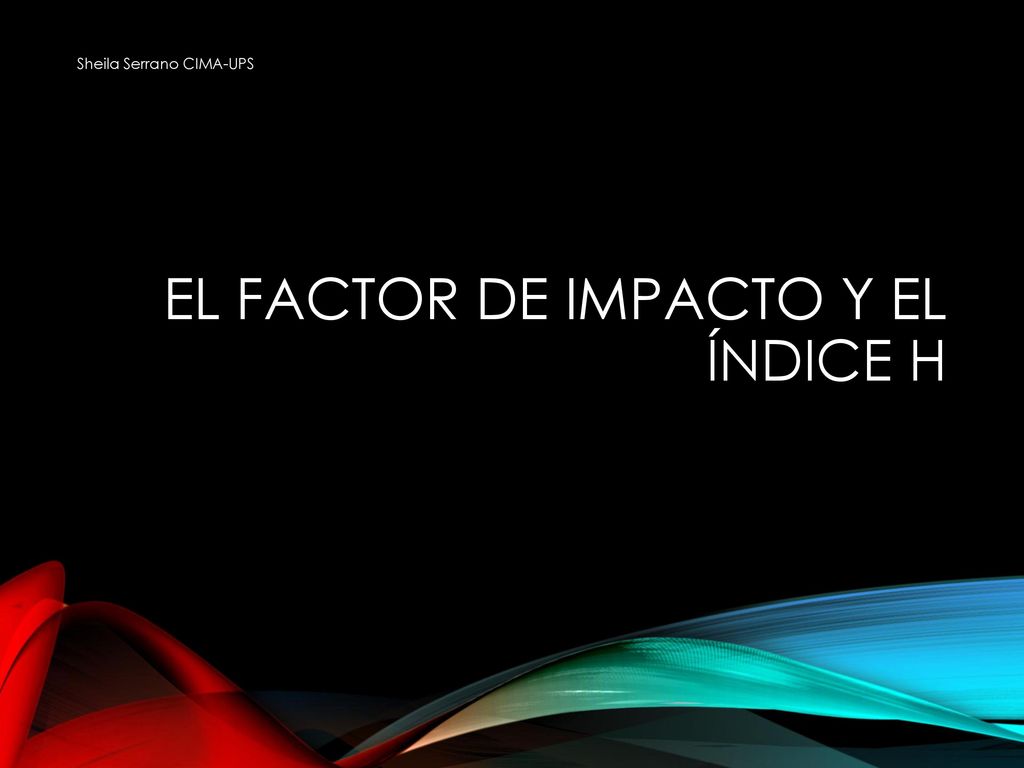 Sheila Serrano CIMA-UPS

EL FACTOR DE IMPACTO Y EL ÍNDICE H